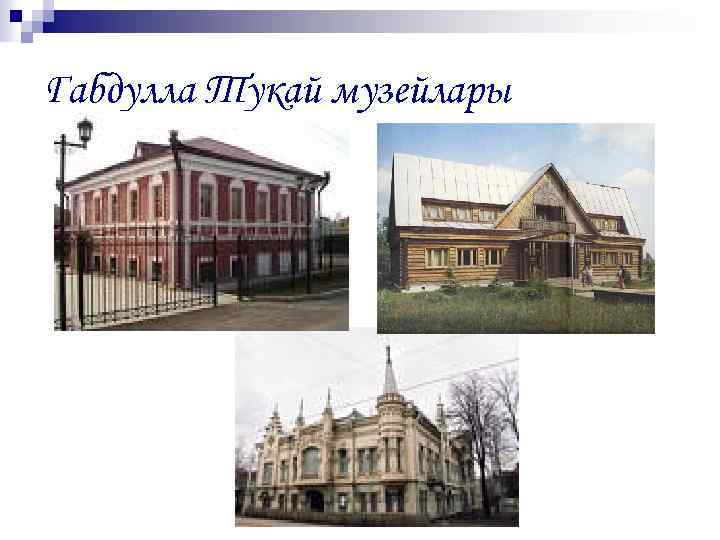 Габдулла Тукай музейлары